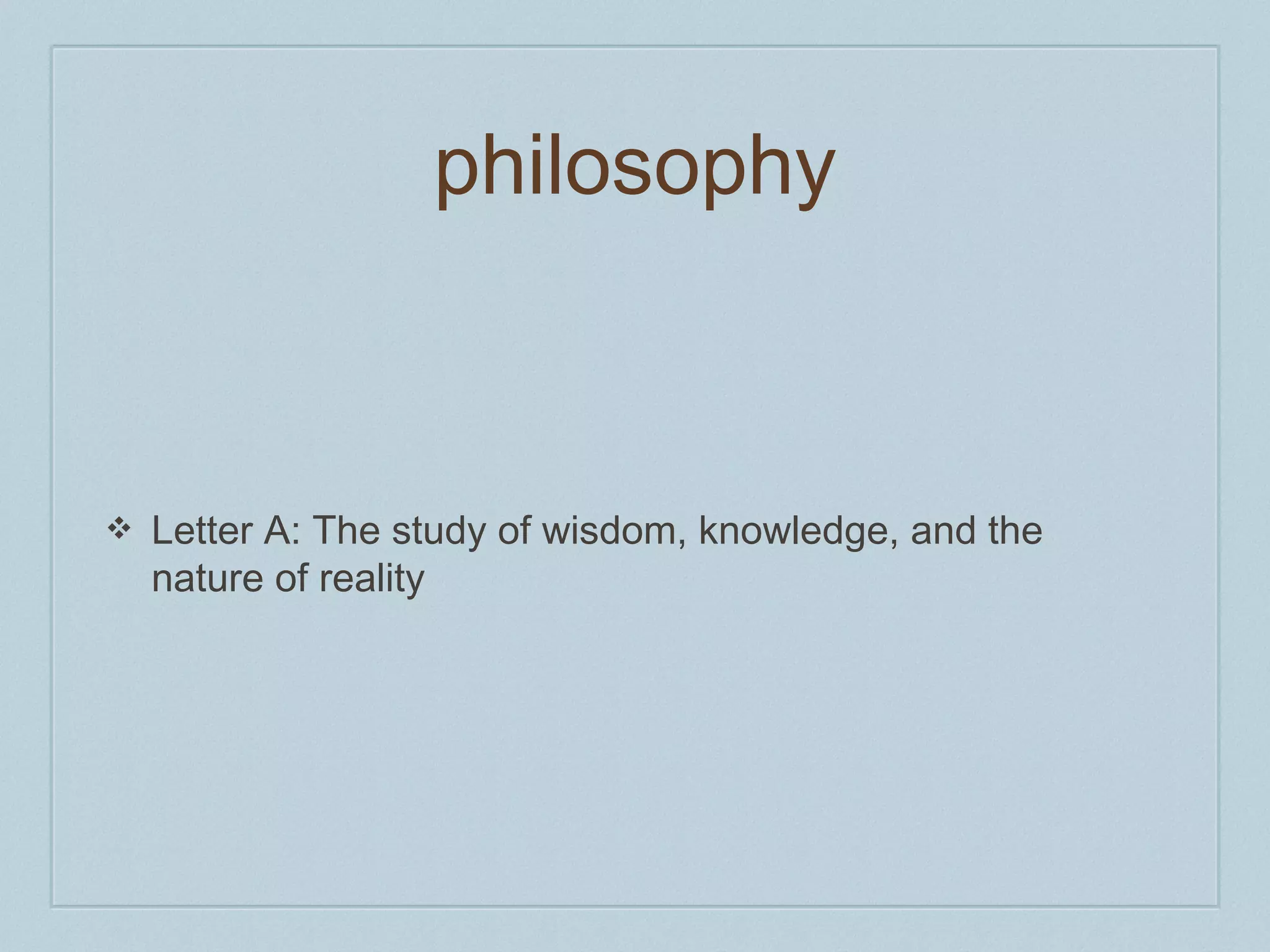 philosophy

❖ Letter A: The study of wisdom, knowledge, and the nature of reality